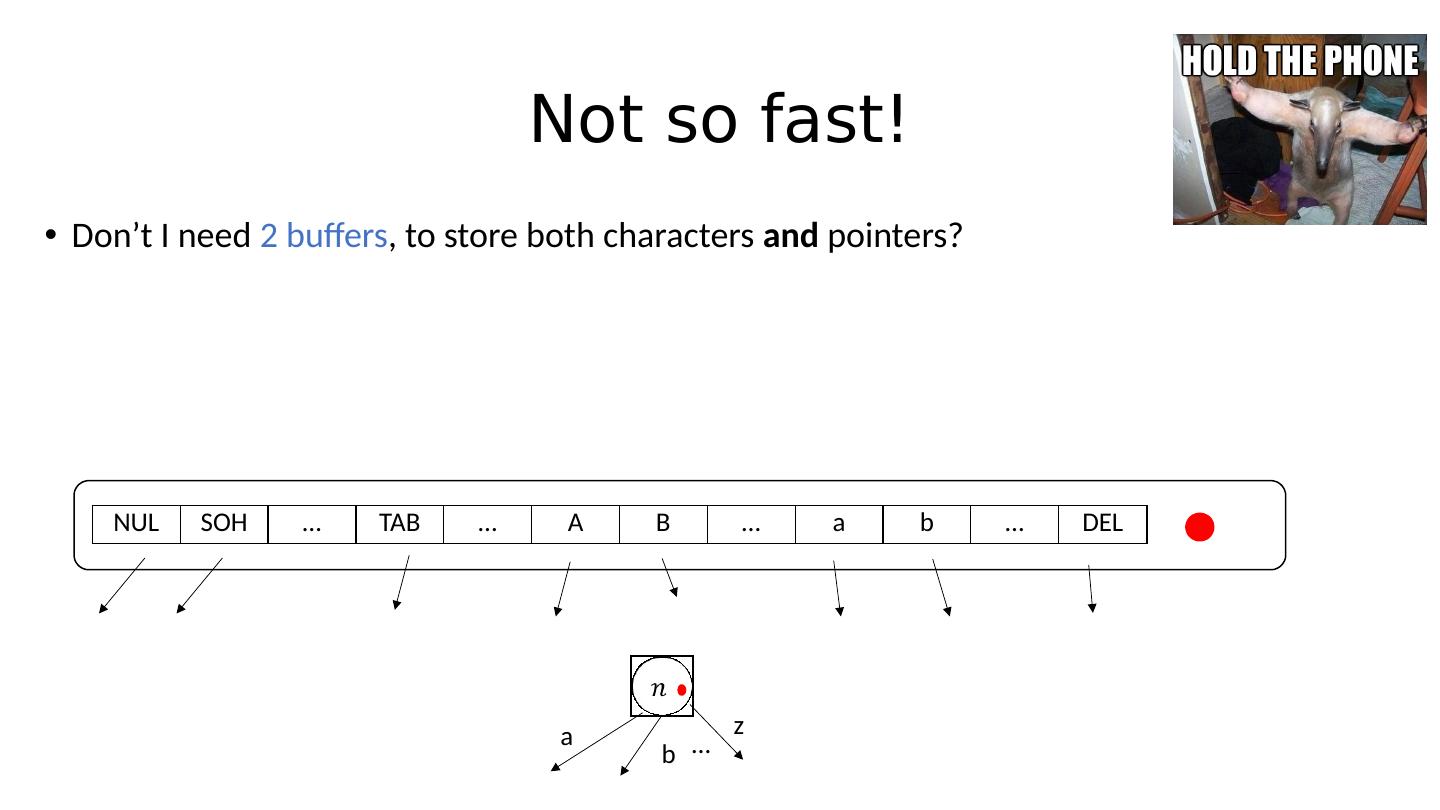 HOLD THE PHONE

Not so fast!

• Don't I need 2 buffers, to store both characters **and** pointers?

| NUL | SOH | … | TAB | … | A | B | … | a | b | … | DEL |
|---|---|---|---|---|---|---|---|---|---|---|---|

$n$

a
b
…
z